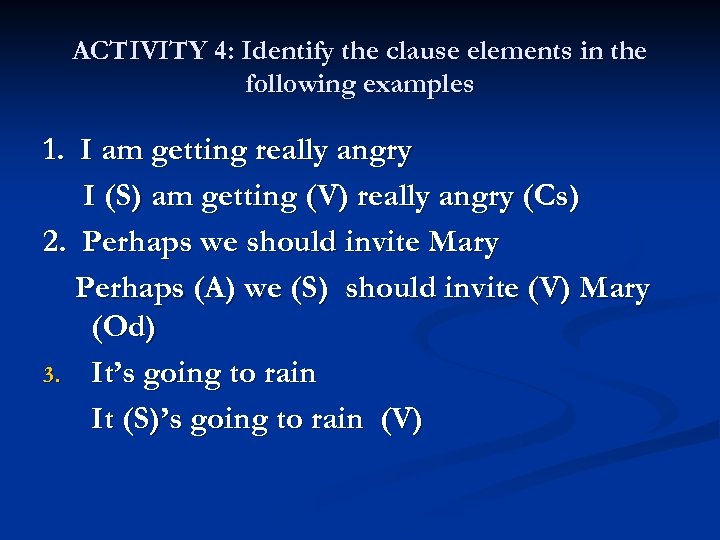 ACTIVITY 4: Identify the clause elements in the following examples

1. I am getting really angry

I (S) am getting (V) really angry (Cs)

2. Perhaps we should invite Mary

Perhaps (A) we (S) should invite (V) Mary (Od)

3. It's going to rain

It (S)'s going to rain (V)